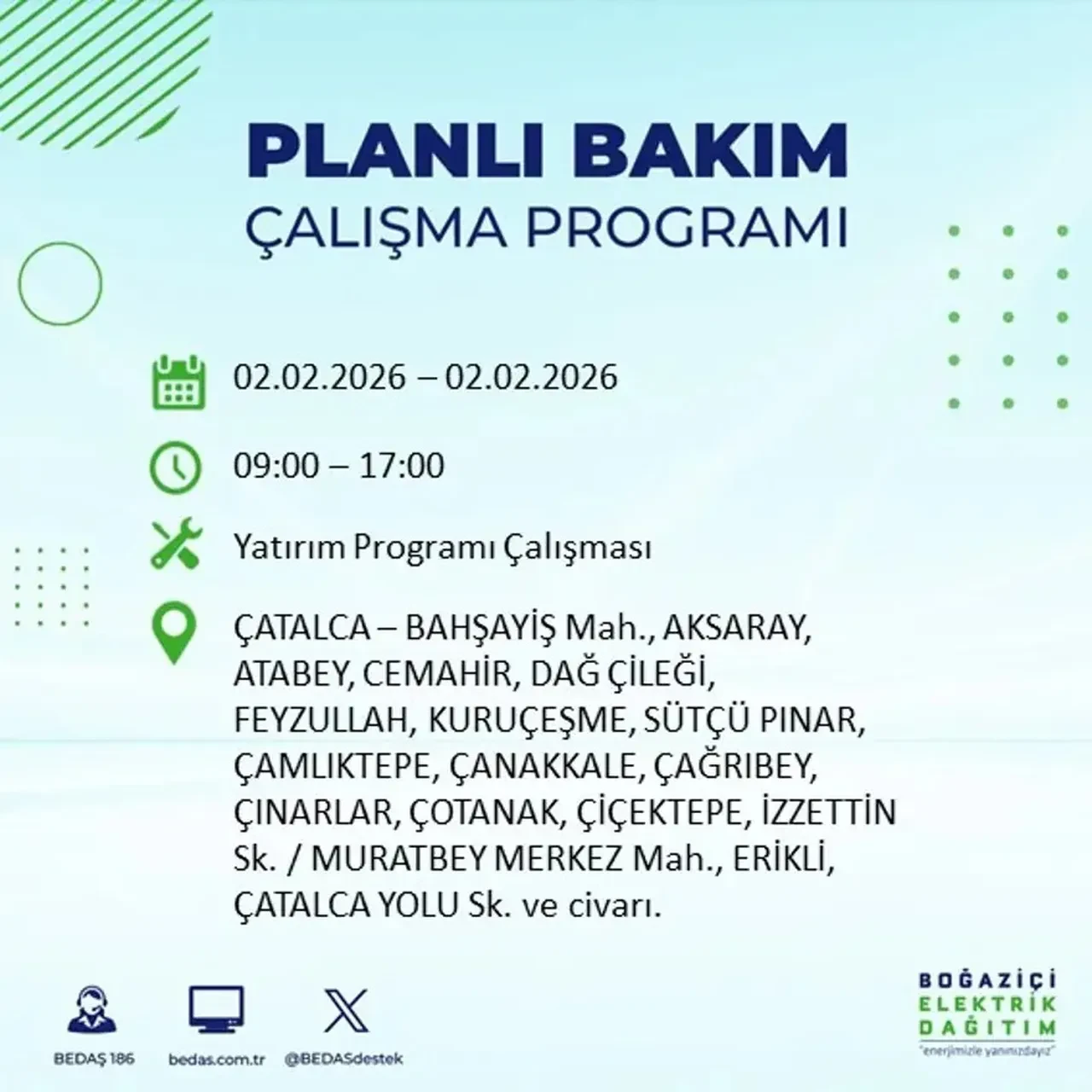 PLANLI BAKIM
ÇALIŞMA PROGRAMI

02.02.2026 – 02.02.2026

09:00 – 17:00

Yatırım Programı Çalışması

ÇATALCA – BAHŞAYİŞ Mah., AKSARAY, ATABEY, CEMAHİR, DAĞ ÇİLEĞİ, FEYZULLAH, KURUÇEŞME, SÜTÇÜ PINAR, ÇAMLIKTEPE, ÇANAKKALE, ÇAĞRIBEY, ÇINARLAR, ÇOTANAK, ÇİÇEKTEPE, İZZETTİN Sk. / MURATBEY MERKEZ Mah., ERİKLİ, ÇATALCA YOLU Sk. ve civarı.

BEDAŞ 186
bedas.com.tr
@BEDASdestek

BOĞAZİÇİ
ELEKTRİK
DAĞITIM
"enerjimizle yanınızdayız"